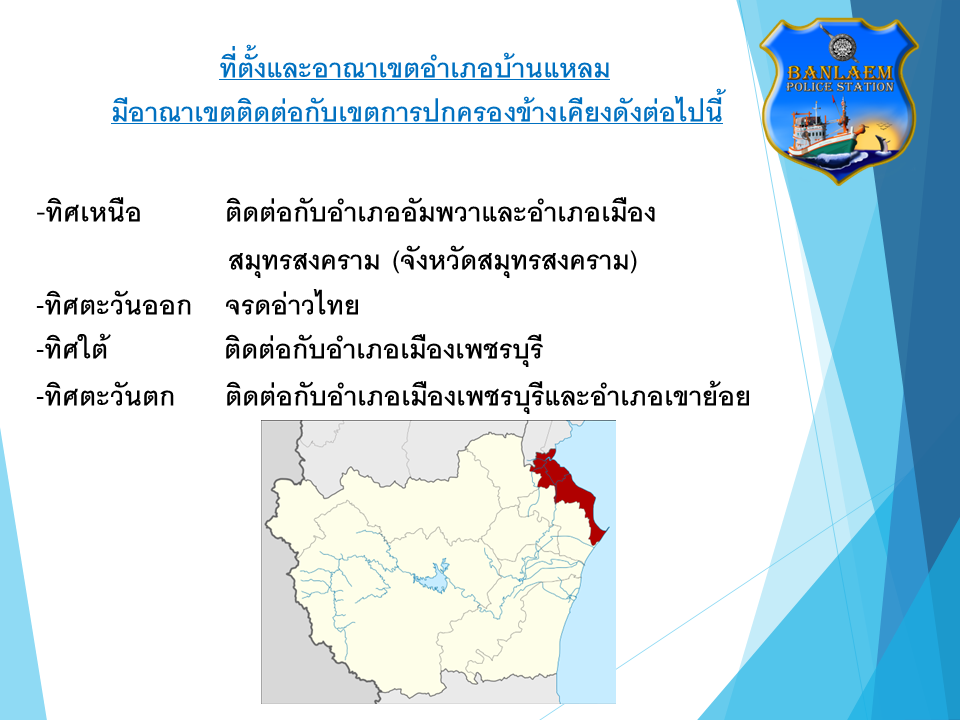 ที่ตั้งและอาณาเขตอำเภอบ้านแหลม
มีอาณาเขตติดต่อกับเขตการปกครองข้างเคียงดังต่อไปนี้

BANLAEM
POLICE STATION

-ทิศเหนือ ติดต่อกับอำเภออัมพวาและอำเภอเมืองสมุทรสงคราม (จังหวัดสมุทรสงคราม)
-ทิศตะวันออก จรดอ่าวไทย
-ทิศใต้ ติดต่อกับอำเภอเมืองเพชรบุรี
-ทิศตะวันตก ติดต่อกับอำเภอเมืองเพชรบุรีและอำเภอเขาย้อย